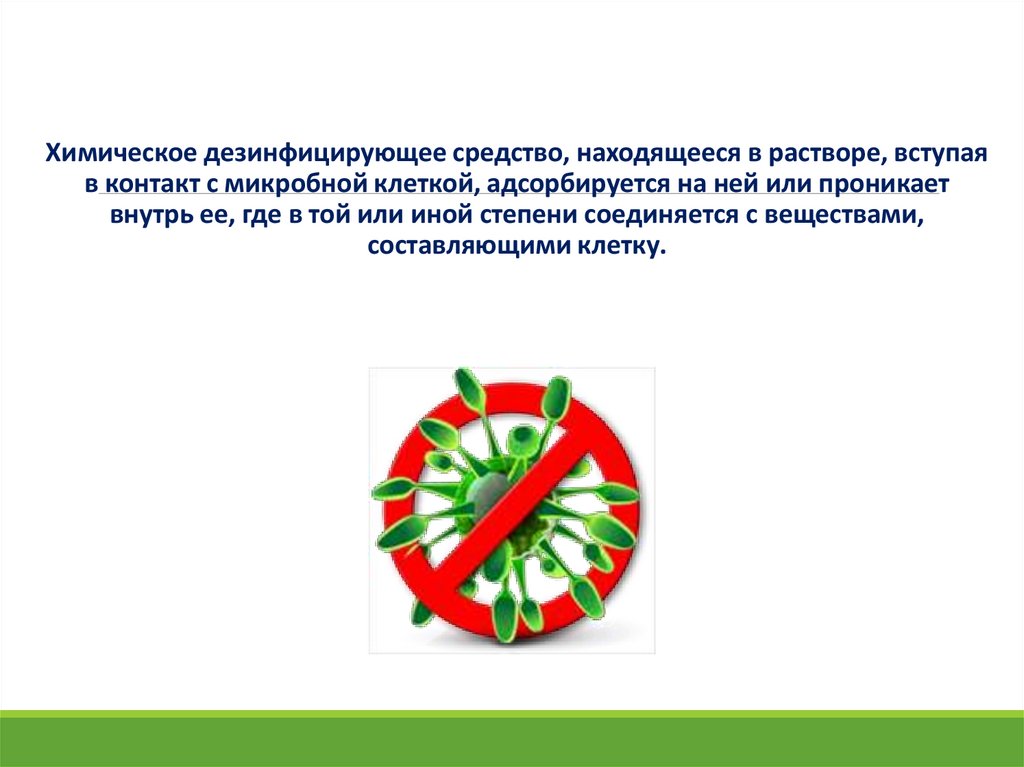 Химическое дезинфицирующее средство, находящееся в растворе, вступая в контакт с микробной клеткой, адсорбируется на ней или проникает внутрь ее, где в той или иной степени соединяется с веществами, составляющими клетку.